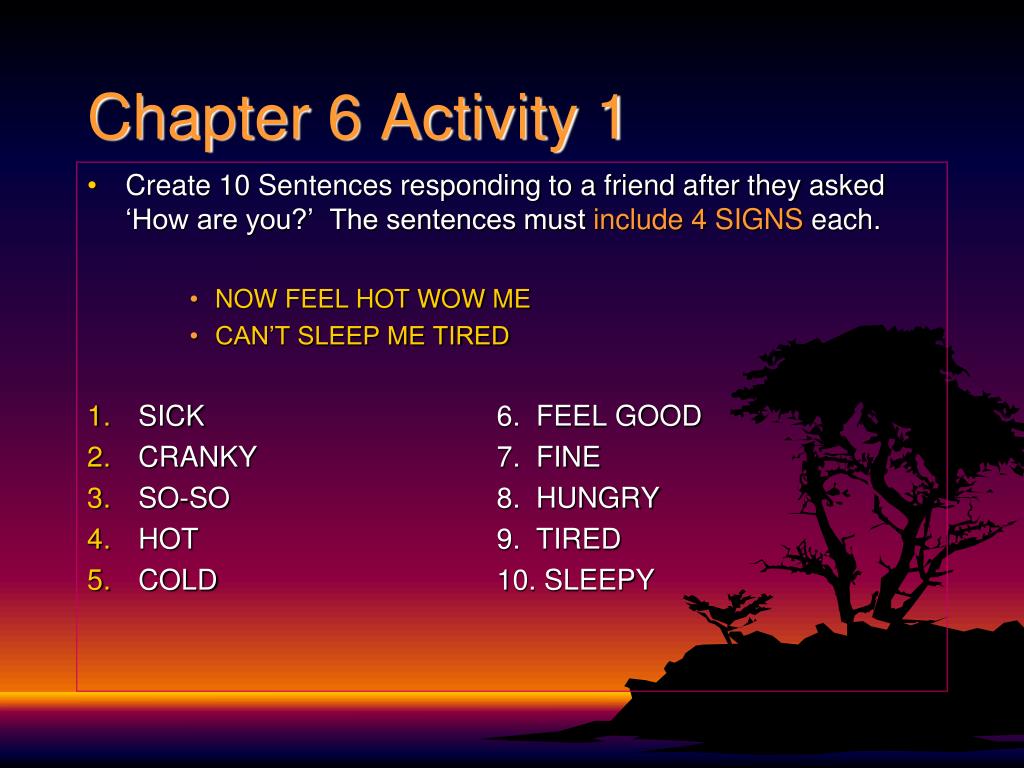 Chapter 6 Activity 1

• Create 10 Sentences responding to a friend after they asked ‘How are you?’ The sentences must include 4 SIGNS each.

• NOW FEEL HOT WOW ME
• CAN’T SLEEP ME TIRED

1. SICK
2. CRANKY
3. SO-SO
4. HOT
5. COLD

6. FEEL GOOD
7. FINE
8. HUNGRY
9. TIRED
10. SLEEPY